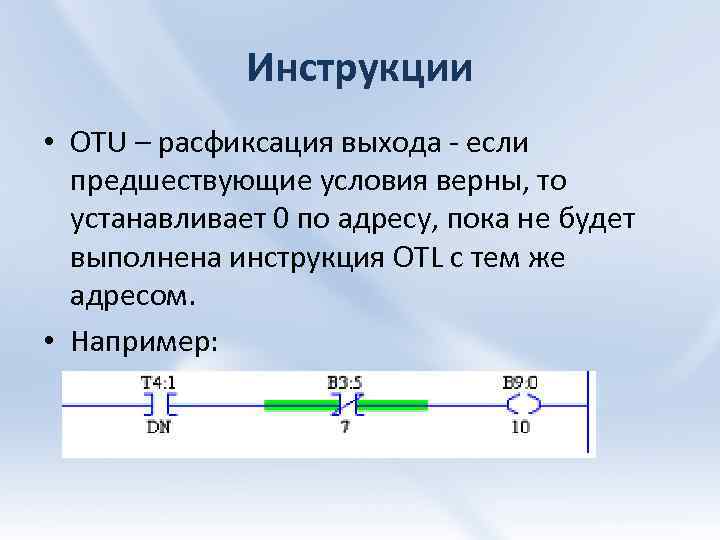 Инструкции

• OTU – расфиксация выхода - если предшествующие условия верны, то устанавливает 0 по адресу, пока не будет выполнена инструкция OTL с тем же адресом.

• Например:

T4:1
DN
B3:5
7
B9:0
10